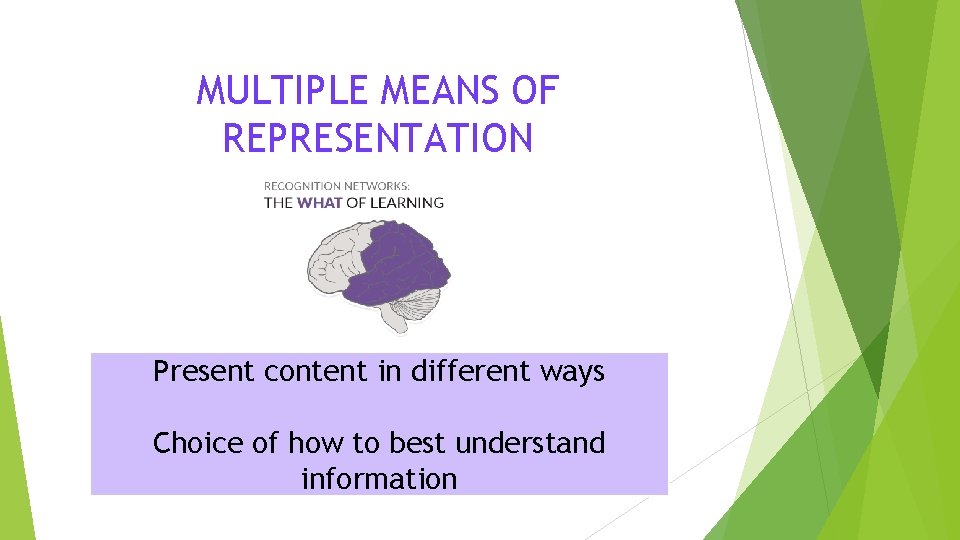 MULTIPLE MEANS OF REPRESENTATION

RECOGNITION NETWORKS:
THE WHAT OF LEARNING

Present content in different ways

Choice of how to best understand information